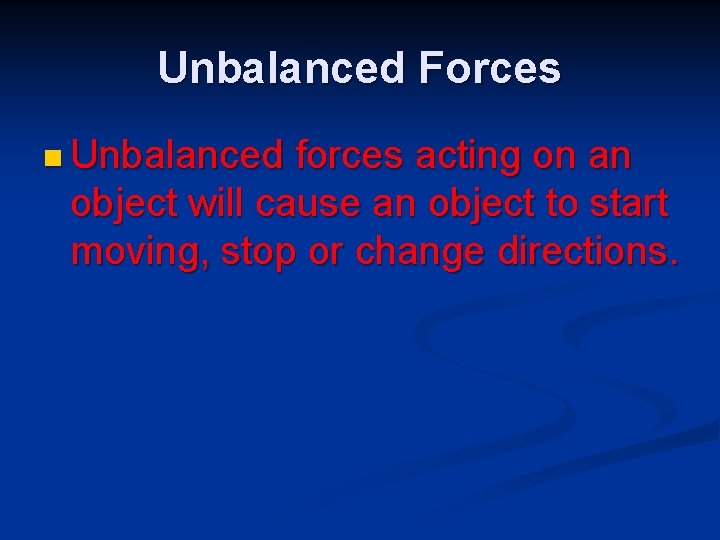 Unbalanced Forces

Unbalanced forces acting on an object will cause an object to start moving, stop or change directions.